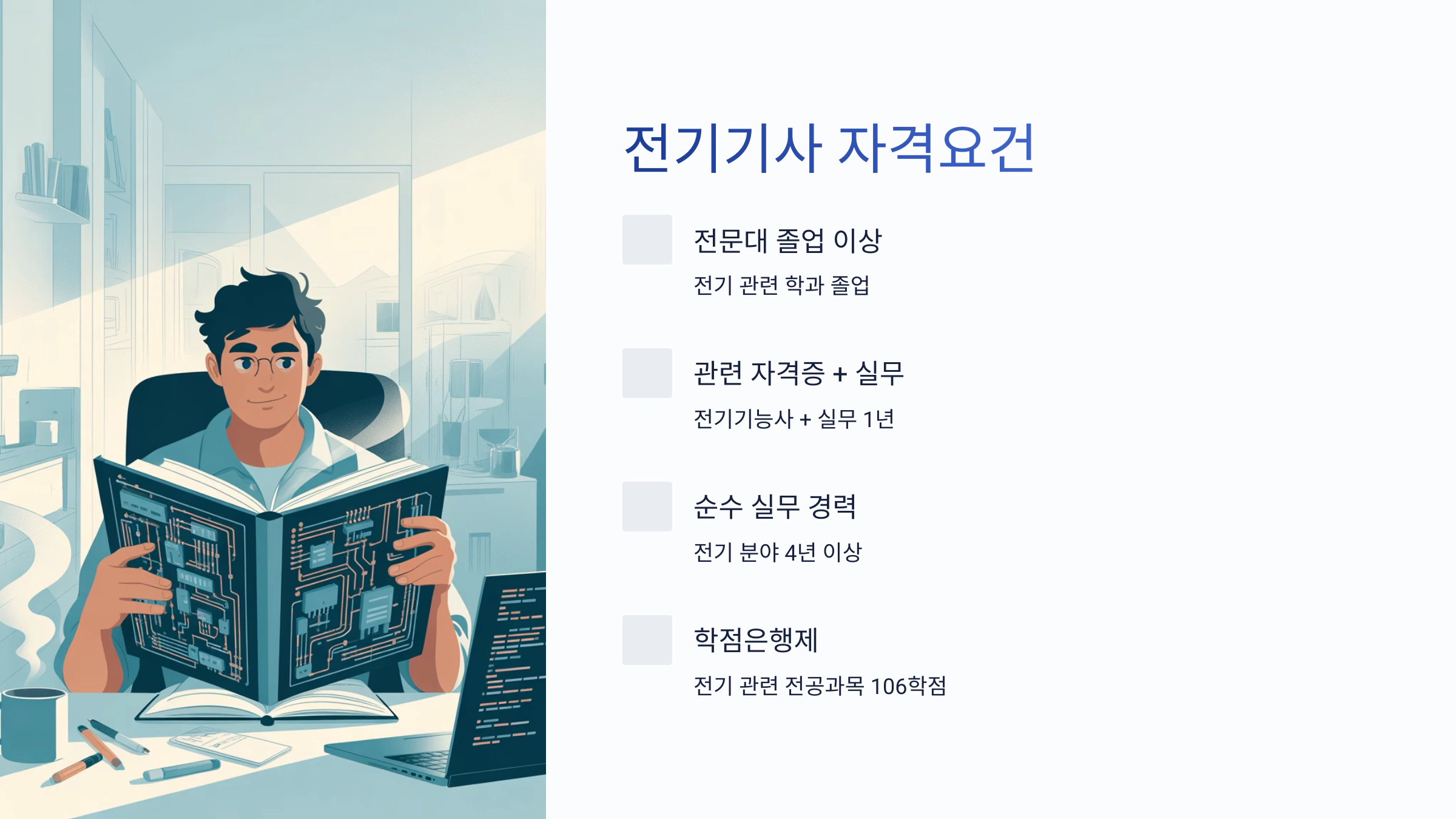 전기기사 자격요건

전문대 졸업 이상

전기 관련 학과 졸업

관련 자격증 + 실무

전기기능사 + 실무 1년

순수 실무 경력

전기 분야 4년 이상

학점은행제

전기 관련 전공과목 106학점